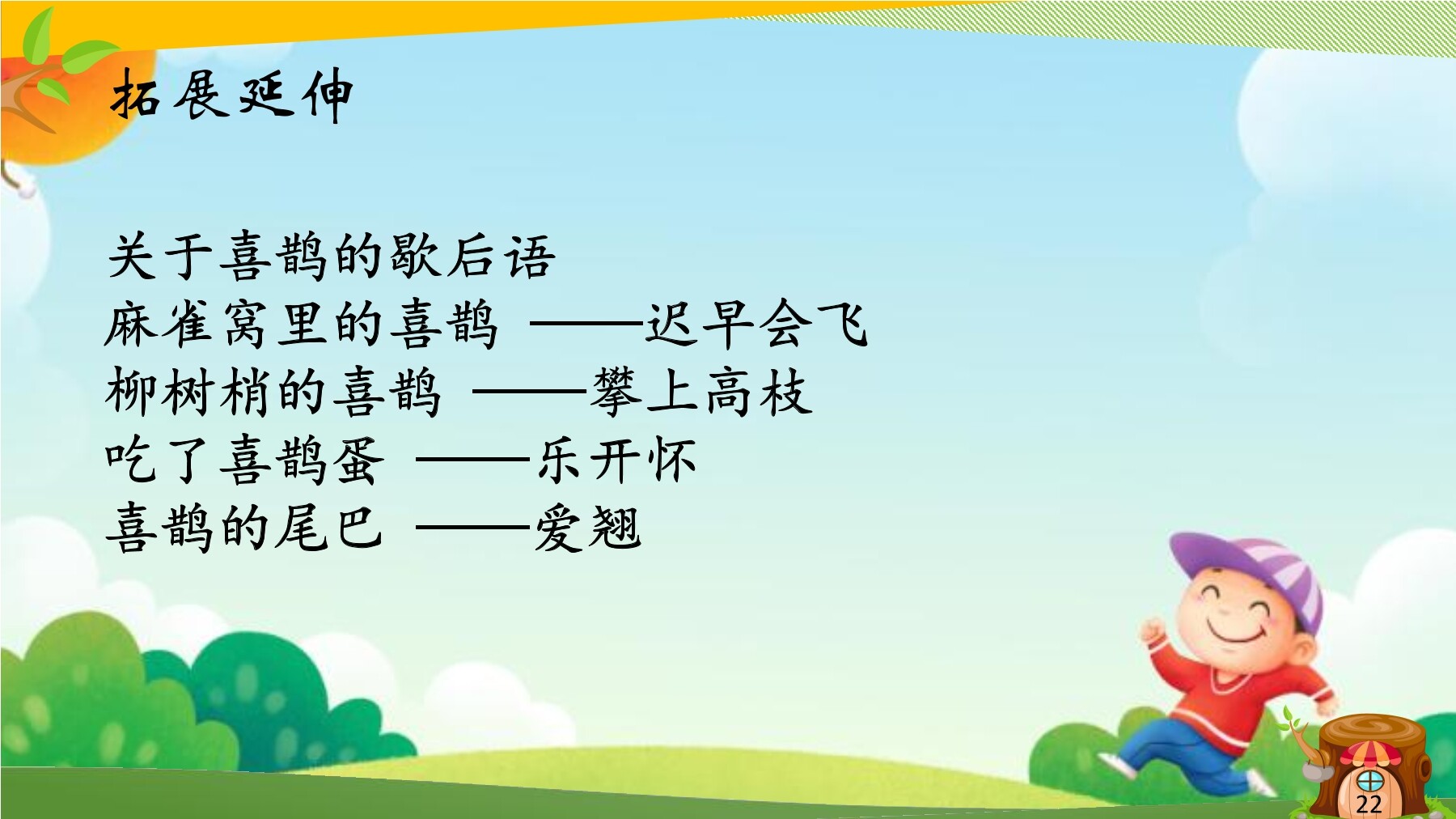 拓展延伸

关于喜鹊的歇后语
麻雀窝里的喜鹊 ——迟早会飞
柳树梢的喜鹊 ——攀上高枝
吃了喜鹊蛋 ——乐开怀
喜鹊的尾巴 ——爱翘

22